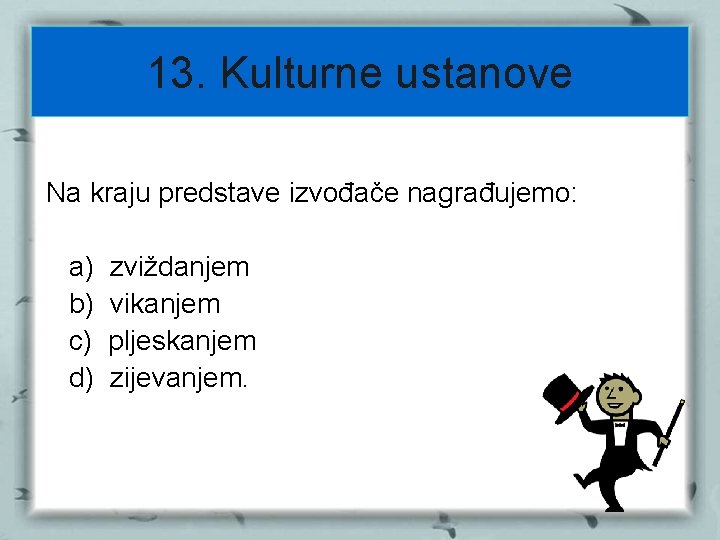 13. Kulturne ustanove

Na kraju predstave izvođače nagrađujemo:

a) zviždanjem
b) vikanjem
c) pljeskanjem
d) zijevanjem.